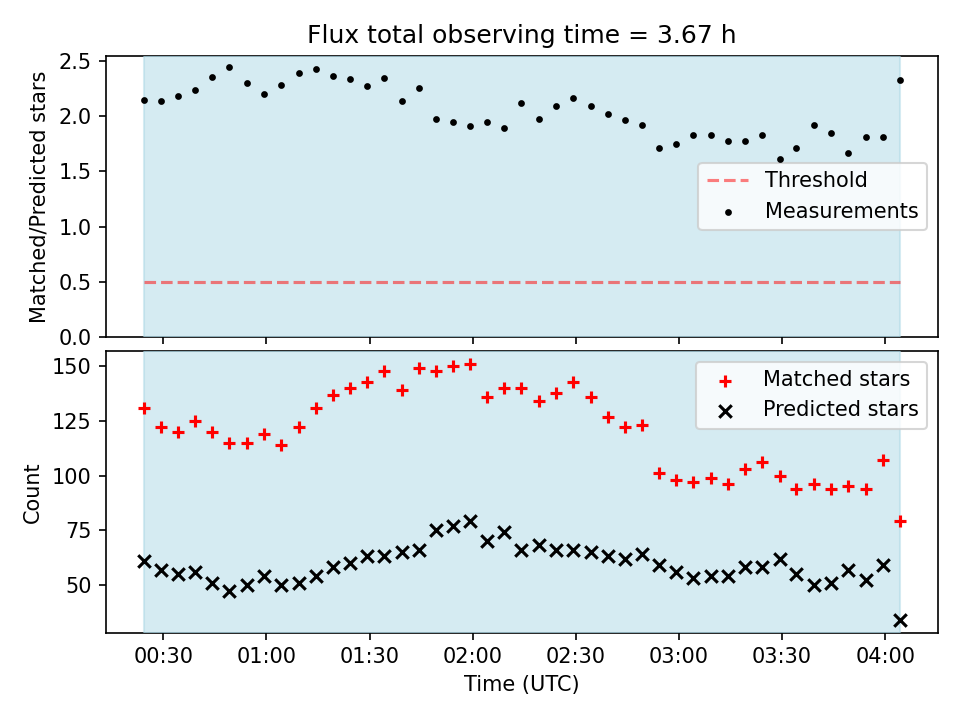 Flux total observing time = 3.67 h

Matched/Predicted stars

2.5
2.0
1.5
1.0
0.5
0.0

Threshold
Measurements

Count

150
125
100
75
50

Matched stars
Predicted stars

00:30
01:00
01:30
02:00
02:30
03:00
03:30
04:00

Time (UTC)